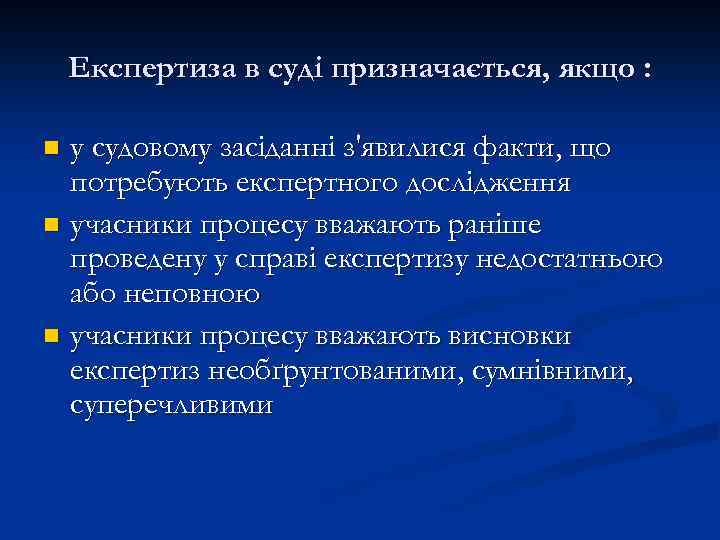 Експертиза в суді призначається, якщо :

- у судовому засіданні з'явилися факти, що потребують експертного дослідження
- учасники процесу вважають раніше проведену у справі експертизу недостатньою або неповною
- учасники процесу вважають висновки експертиз необґрунтованими, сумнівними, суперечливими